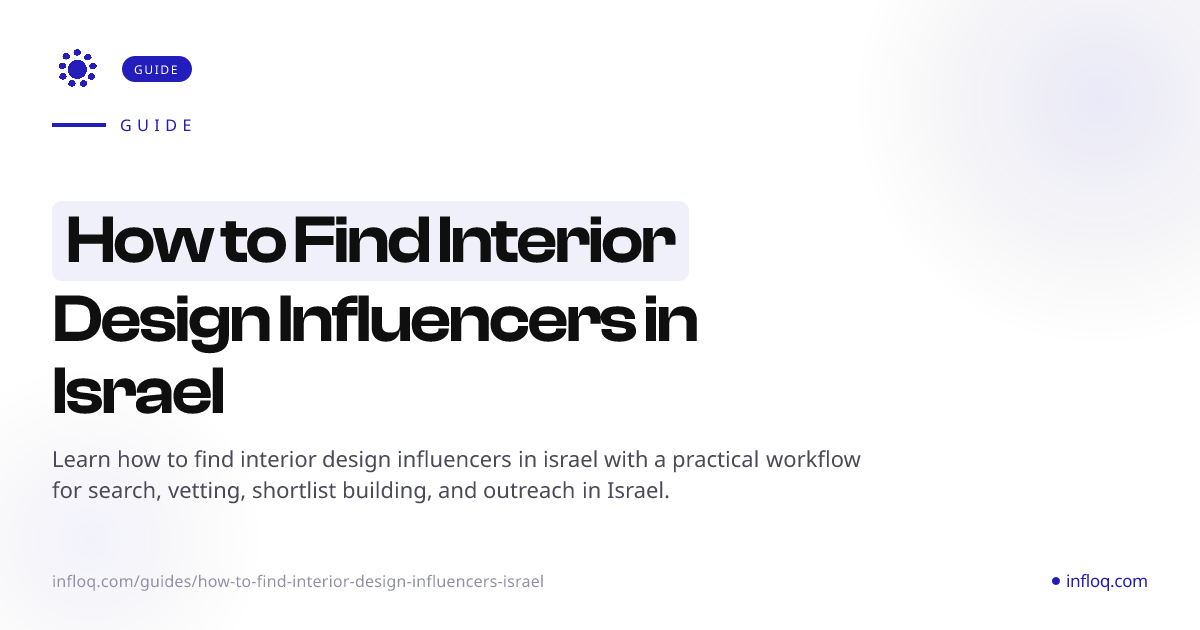 GUIDE

GUIDE

How to Find Interior Design Influencers in Israel

Learn how to find interior design influencers in israel with a practical workflow for search, vetting, shortlist building, and outreach in Israel.

infloq.com/guides/how-to-find-interior-design-influencers-israel

infloq.com